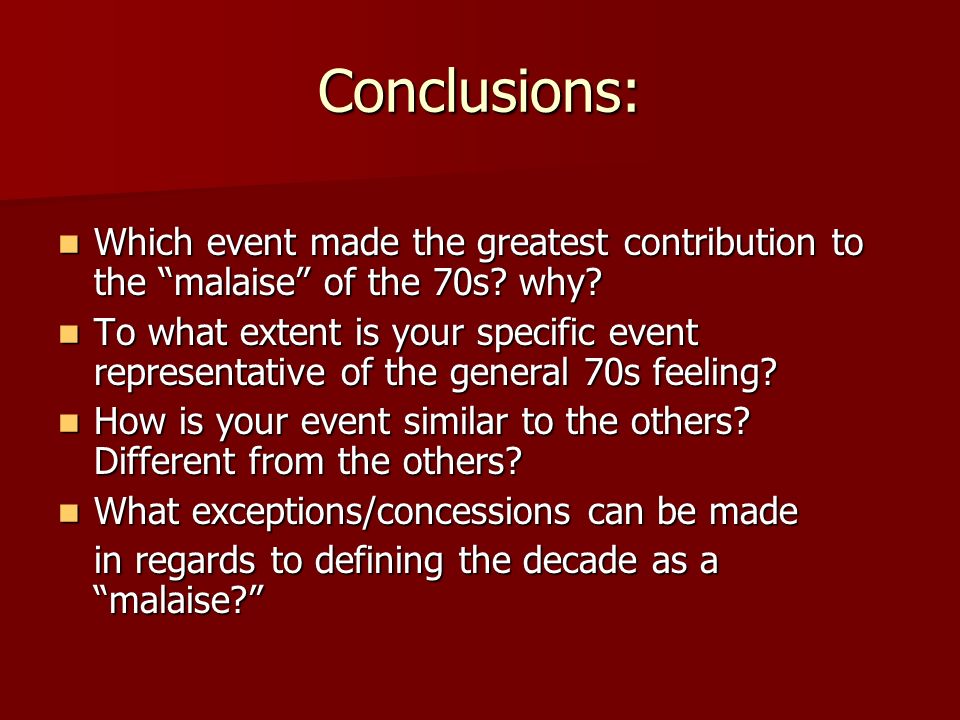 Conclusions:

- Which event made the greatest contribution to the “malaise” of the 70s? why?
- To what extent is your specific event representative of the general 70s feeling?
- How is your event similar to the others? Different from the others?
- What exceptions/concessions can be made in regards to defining the decade as a “malaise?”